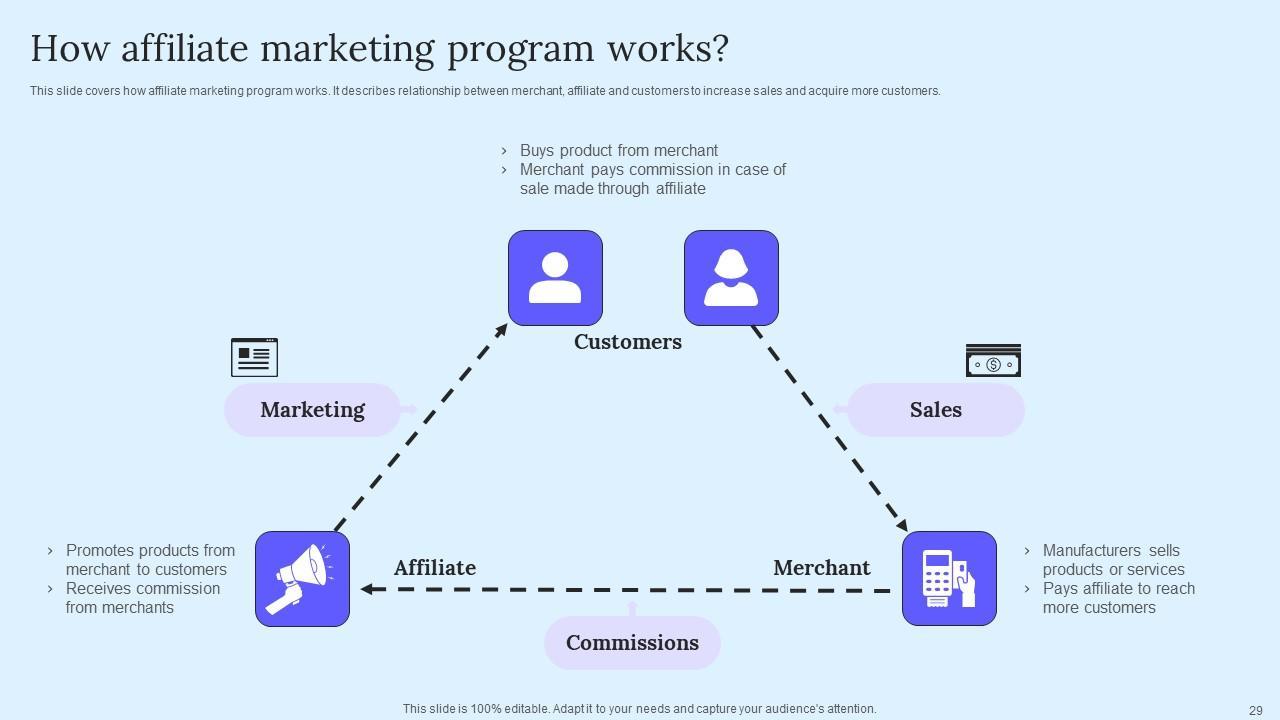 How affiliate marketing program works?

This slide covers how affiliate marketing program works. It describes relationship between merchant, affiliate and customers to increase sales and acquire more customers.

› Buys product from merchant
› Merchant pays commission in case of sale made through affiliate

Customers

Marketing

Sales

› Promotes products from merchant to customers
› Receives commission from merchants

Affiliate

Merchant

› Manufacturers sells products or services
› Pays affiliate to reach more customers

Commissions

This slide is 100% editable. Adapt it to your needs and capture your audience's attention.

29